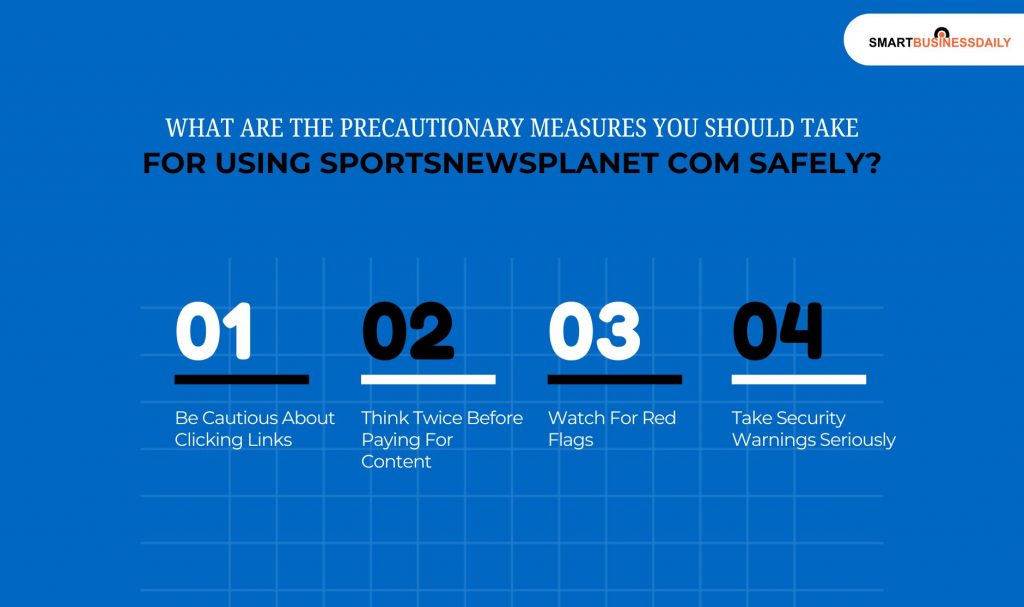 SMARTBUSINESSDAILY

WHAT ARE THE PRECAUTIONARY MEASURES YOU SHOULD TAKE
FOR USING SPORTSNEWSPLANET COM SAFELY?

01
Be Cautious About Clicking Links

02
Think Twice Before Paying For Content

03
Watch For Red Flags

04
Take Security Warnings Seriously